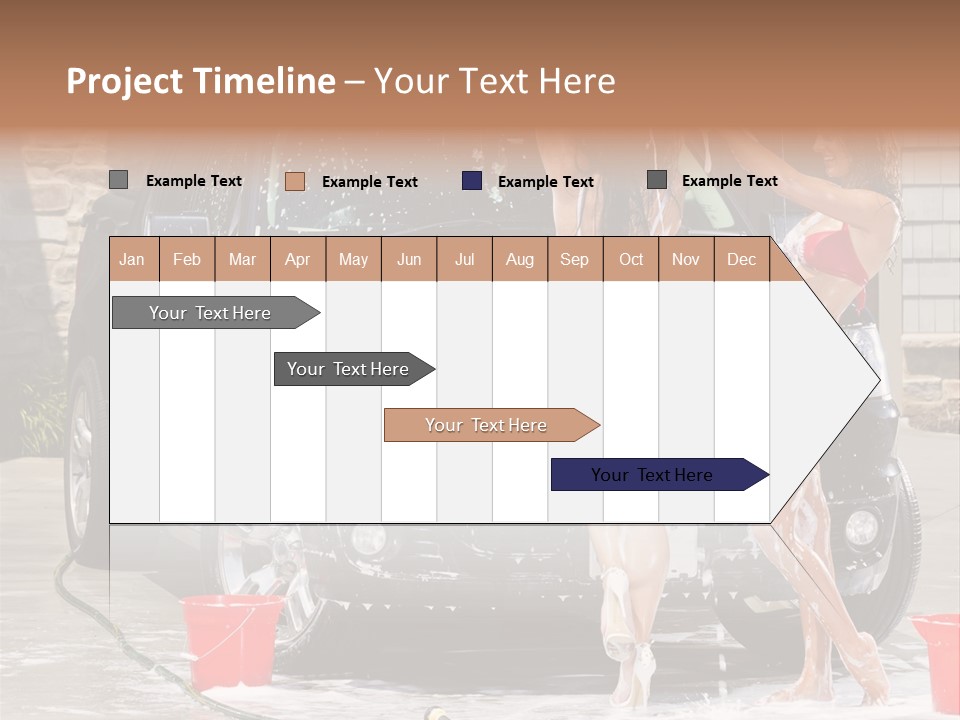 Project Timeline – Your Text Here

Example Text Example Text Example Text Example Text

| Jan | Feb | Mar | Apr | May | Jun | Jul | Aug | Sep | Oct | Nov | Dec |
|---|---|---|---|---|---|---|---|---|---|---|---|

Your Text Here

Your Text Here

Your Text Here

Your Text Here